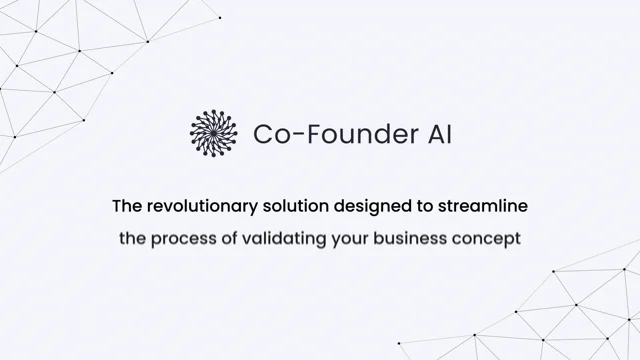 Co-Founder AI

The revolutionary solution designed to streamline the process of validating your business concept